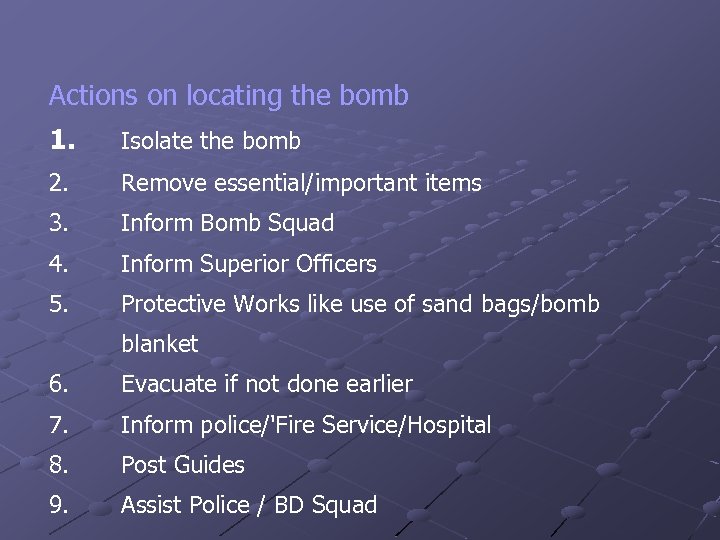 Actions on locating the bomb

1. Isolate the bomb

2. Remove essential/important items

3. Inform Bomb Squad

4. Inform Superior Officers

5. Protective Works like use of sand bags/bomb blanket

6. Evacuate if not done earlier

7. Inform police/'Fire Service/Hospital

8. Post Guides

9. Assist Police / BD Squad